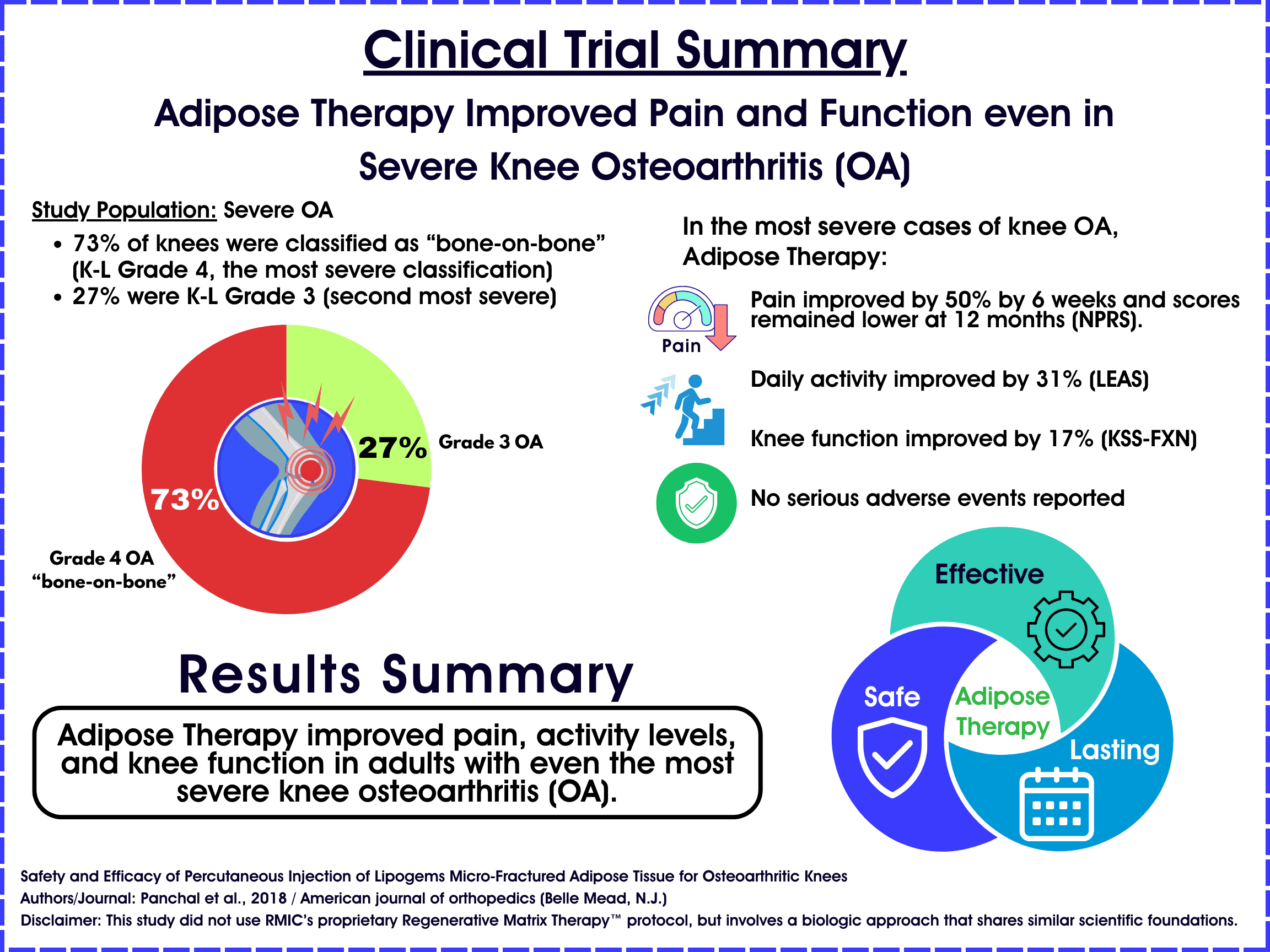 Clinical Trial Summary

Adipose Therapy Improved Pain and Function even in Severe Knee Osteoarthritis (OA)

Study Population: Severe OA
• 73% of knees were classified as "bone-on-bone" (K-L Grade 4, the most severe classification)
• 27% were K-L Grade 3 (second most severe)

27% Grade 3 OA

73%

Grade 4 OA "bone-on-bone"

In the most severe cases of knee OA, Adipose Therapy:

Pain

Pain improved by 50% by 6 weeks and scores remained lower at 12 months (NPRS).

Daily activity improved by 31% (LEAS)

Knee function improved by 17% (KSS-FXN)

No serious adverse events reported

Effective

Safe

Adipose Therapy

Lasting

Results Summary

Adipose Therapy improved pain, activity levels, and knee function in adults with even the most severe knee osteoarthritis (OA).

Safety and Efficacy of Percutaneous Injection of Lipogems Micro-Fractured Adipose Tissue for Osteoarthritic Knees
Authors/Journal: Panchal et al., 2018 / American journal of orthopedics (Belle Mead, N.J.)
Disclaimer: This study did not use RMIC's proprietary Regenerative Matrix Therapy™ protocol, but involves a biologic approach that shares similar scientific foundations.